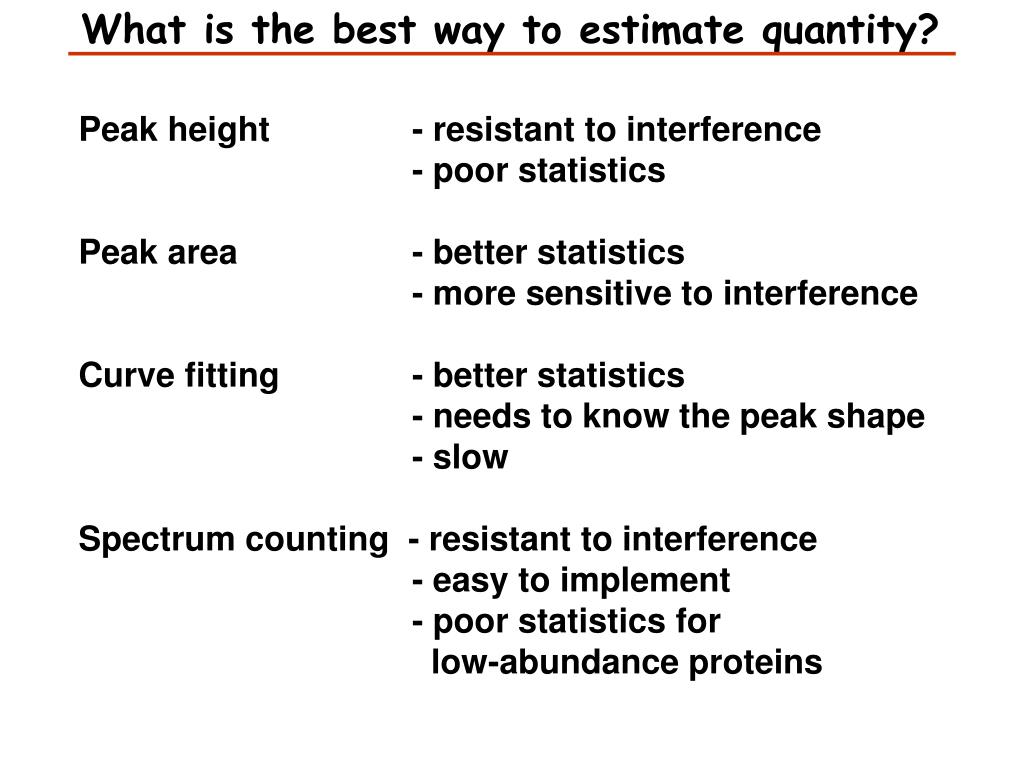 What is the best way to estimate quantity?

Peak height - resistant to interference
- poor statistics

Peak area - better statistics
- more sensitive to interference

Curve fitting - better statistics
- needs to know the peak shape
- slow

Spectrum counting - resistant to interference
- easy to implement
- poor statistics for low-abundance proteins